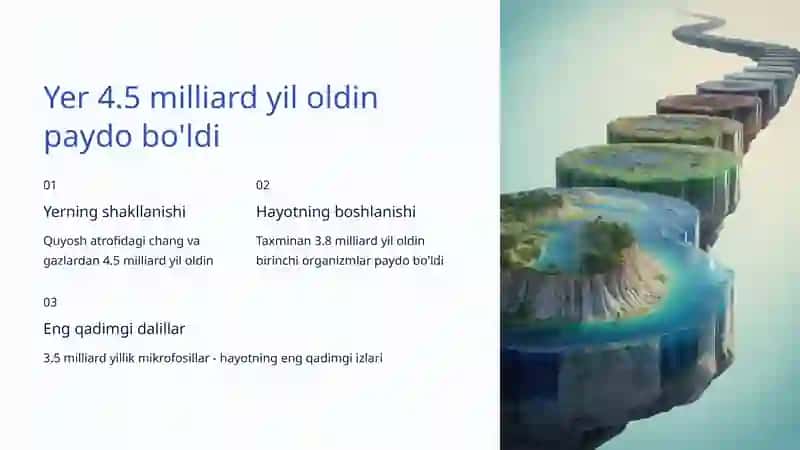 Yer 4.5 milliard yil oldin paydo bo'ldi

01

Yerning shakllanishi

Quyosh atrofidagi chang va gazlardan 4.5 milliard yil oldin

02

Hayotning boshlanishi

Taxminan 3.8 milliard yil oldin birinchi organizmlar paydo bo'ldi

03

Eng qadimgi dalillar

3.5 milliard yillik mikrofosillar - hayotning eng qadimgi izlari